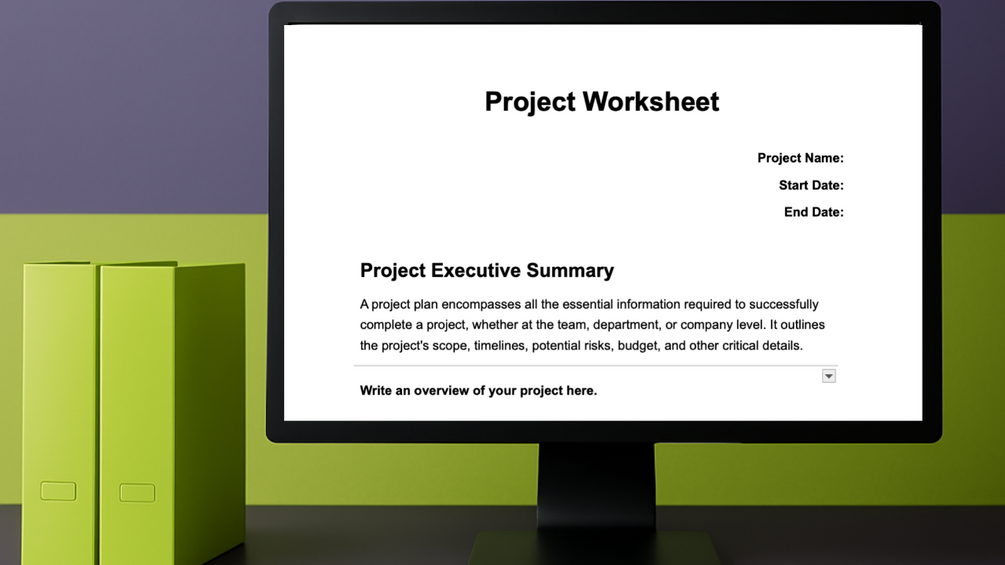 Project Worksheet

Project Name:
Start Date:
End Date:

Project Executive Summary

A project plan encompasses all the essential information required to successfully complete a project, whether at the team, department, or company level. It outlines the project's scope, timelines, potential risks, budget, and other critical details.

Write an overview of your project here.